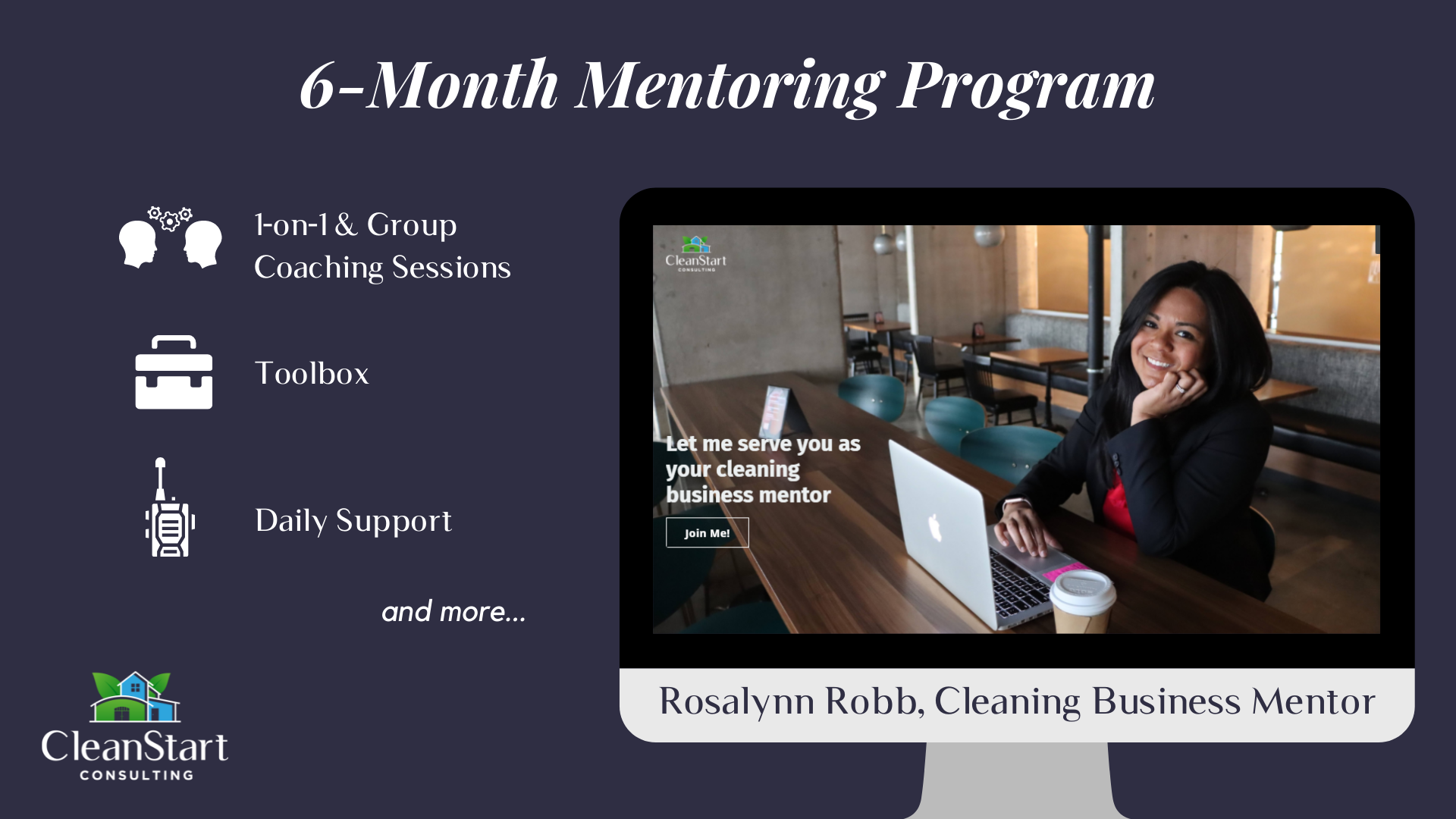 6-Month Mentoring Program

1-on-1 & Group Coaching Sessions

Toolbox

Daily Support

and more...

CleanStart CONSULTING

CleanStart CONSULTING

Let me serve you as your cleaning business mentor

Join Me!

Rosalynn Robb, Cleaning Business Mentor